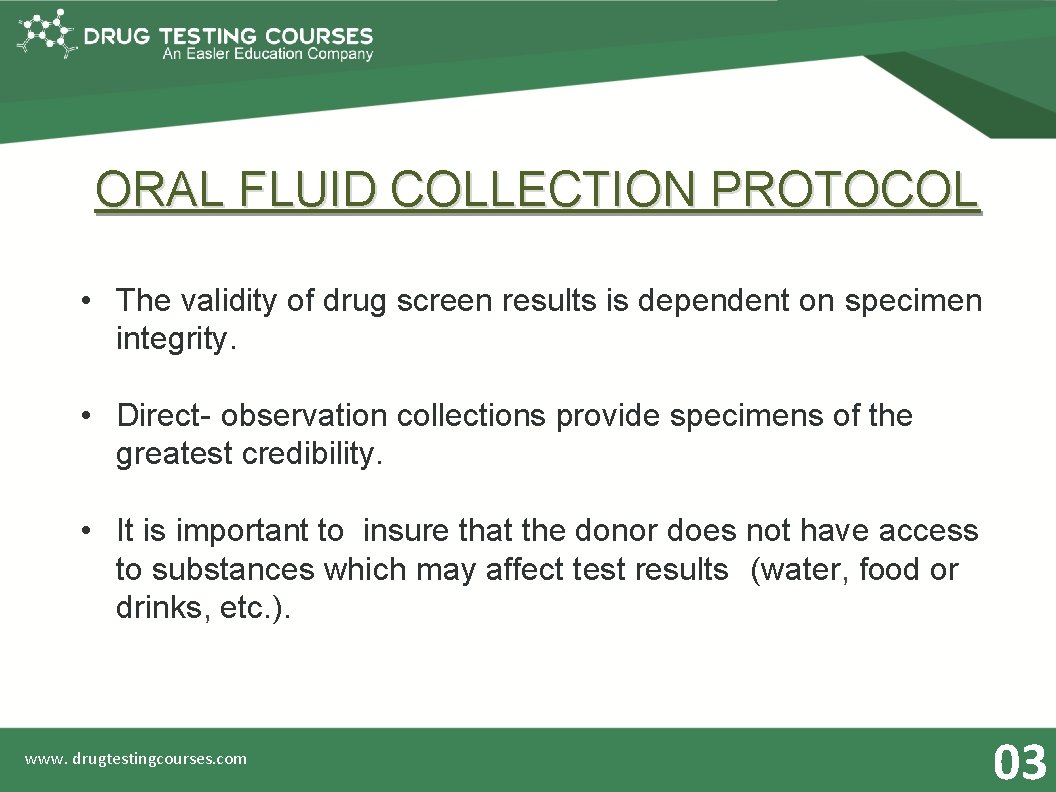 DRUG TESTING COURSES
An Easler Education Company

ORAL FLUID COLLECTION PROTOCOL

• The validity of drug screen results is dependent on specimen integrity.

• Direct- observation collections provide specimens of the greatest credibility.

• It is important to insure that the donor does not have access to substances which may affect test results (water, food or drinks, etc.).

www. drugtestingcourses.com

03